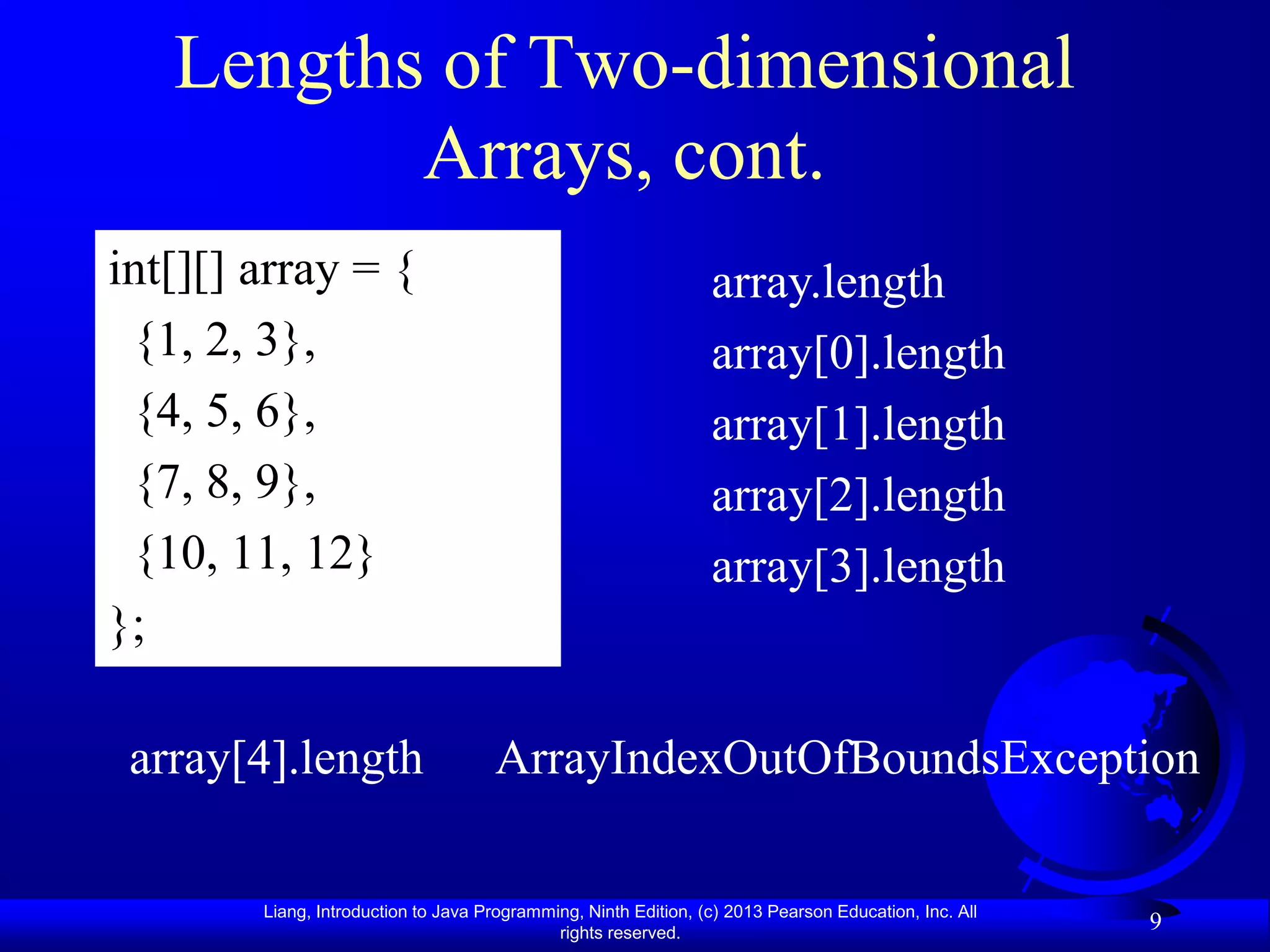 Lengths of Two-dimensional Arrays, cont.

int[][] array = {
{1, 2, 3},
{4, 5, 6},
{7, 8, 9},
{10, 11, 12}
};

array.length
array[0].length
array[1].length
array[2].length
array[3].length

array[4].length ArrayIndexOutOfBoundsException

Liang, Introduction to Java Programming, Ninth Edition, (c) 2013 Pearson Education, Inc. All rights reserved.

9